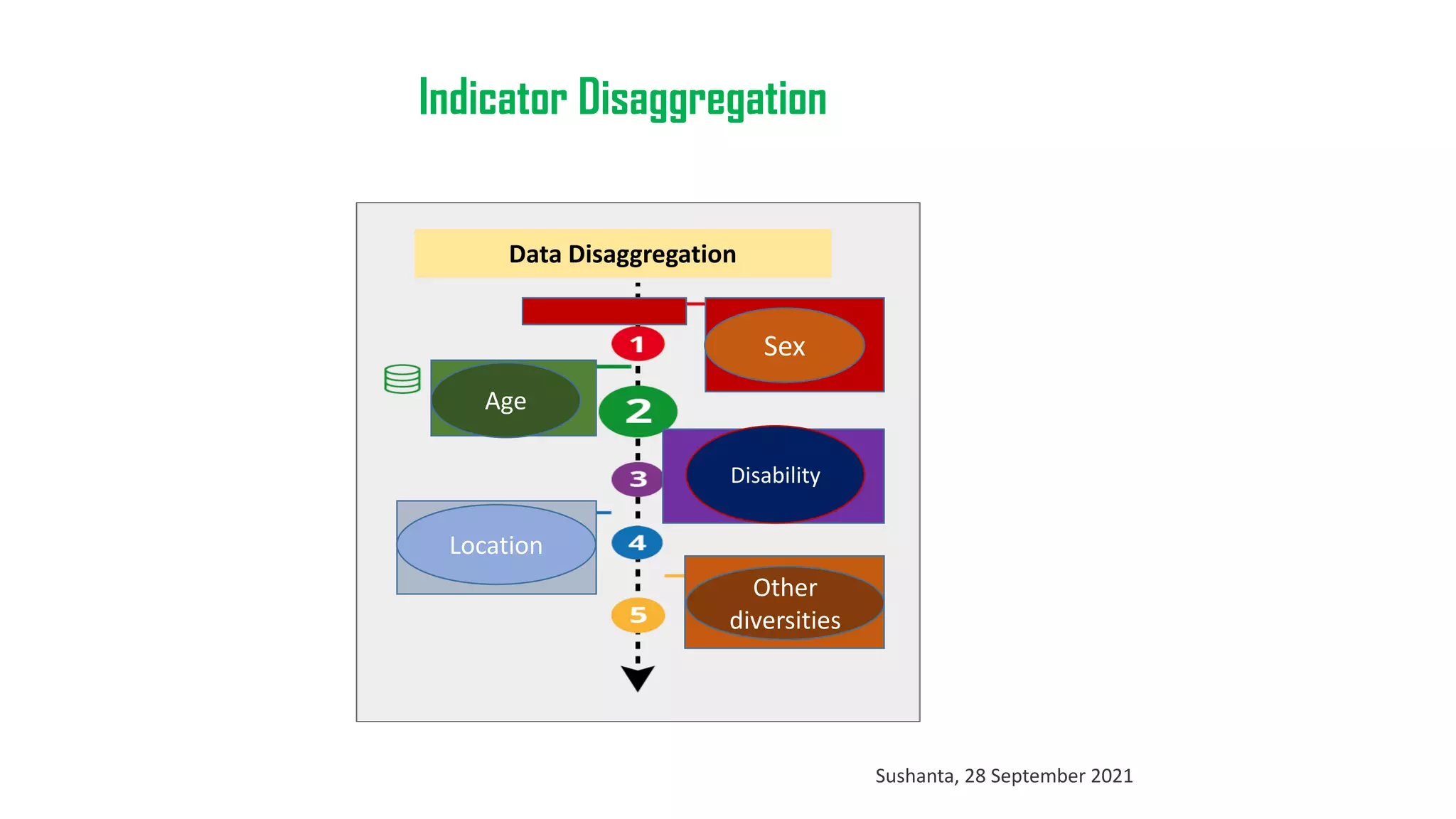 Indicator Disaggregation

Data Disaggregation

1

Sex

Age

2

3

Disability

Location

4

Other diversities

5

Sushanta, 28 September 2021